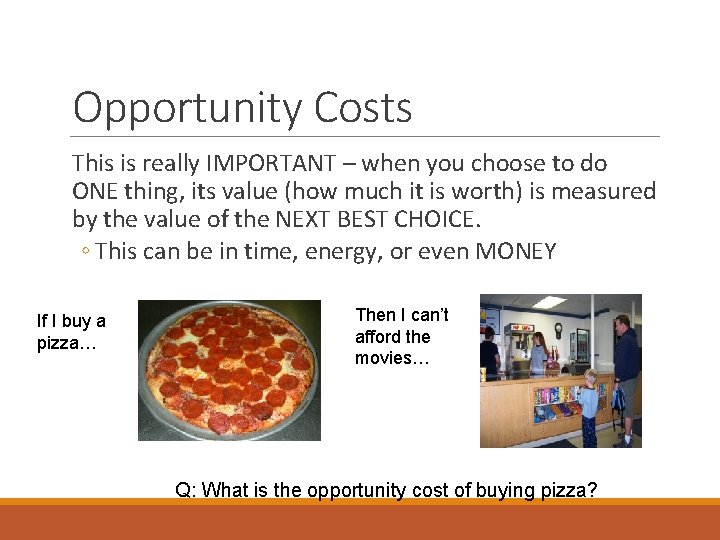 Opportunity Costs

This is really IMPORTANT – when you choose to do ONE thing, its value (how much it is worth) is measured by the value of the NEXT BEST CHOICE.

◦ This can be in time, energy, or even MONEY

If I buy a pizza…

Then I can't afford the movies…

Q: What is the opportunity cost of buying pizza?